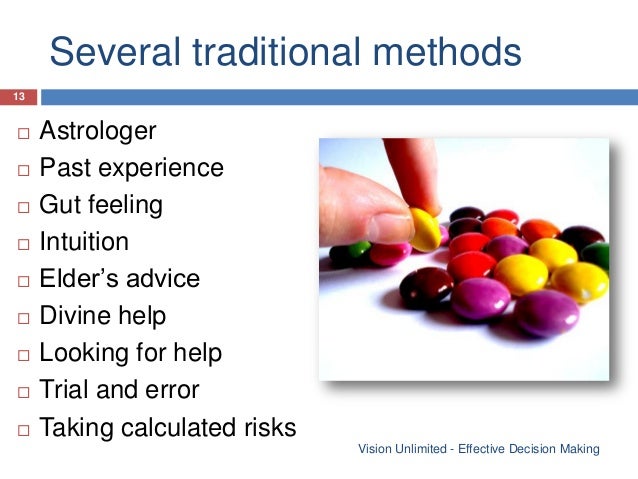 Several traditional methods

13

□ Astrologer
□ Past experience
□ Gut feeling
□ Intuition
□ Elder's advice
□ Divine help
□ Looking for help
□ Trial and error
□ Taking calculated risks

Vision Unlimited - Effective Decision Making